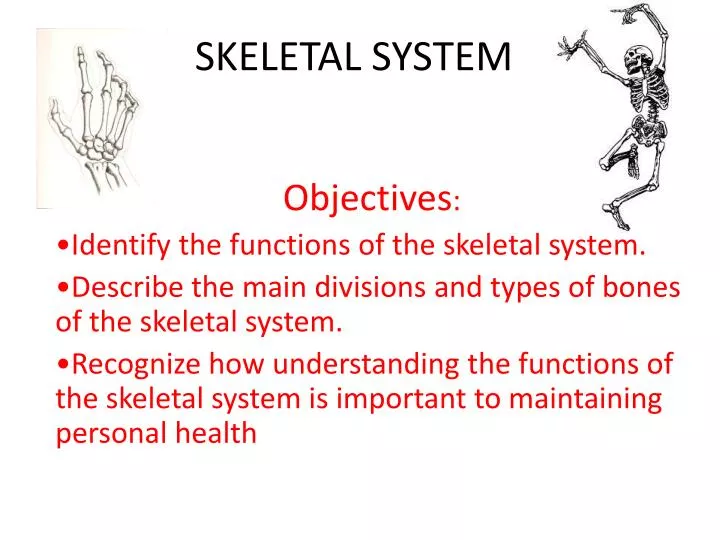 SKELETAL SYSTEM

Objectives:

•Identify the functions of the skeletal system.

•Describe the main divisions and types of bones of the skeletal system.

•Recognize how understanding the functions of the skeletal system is important to maintaining personal health